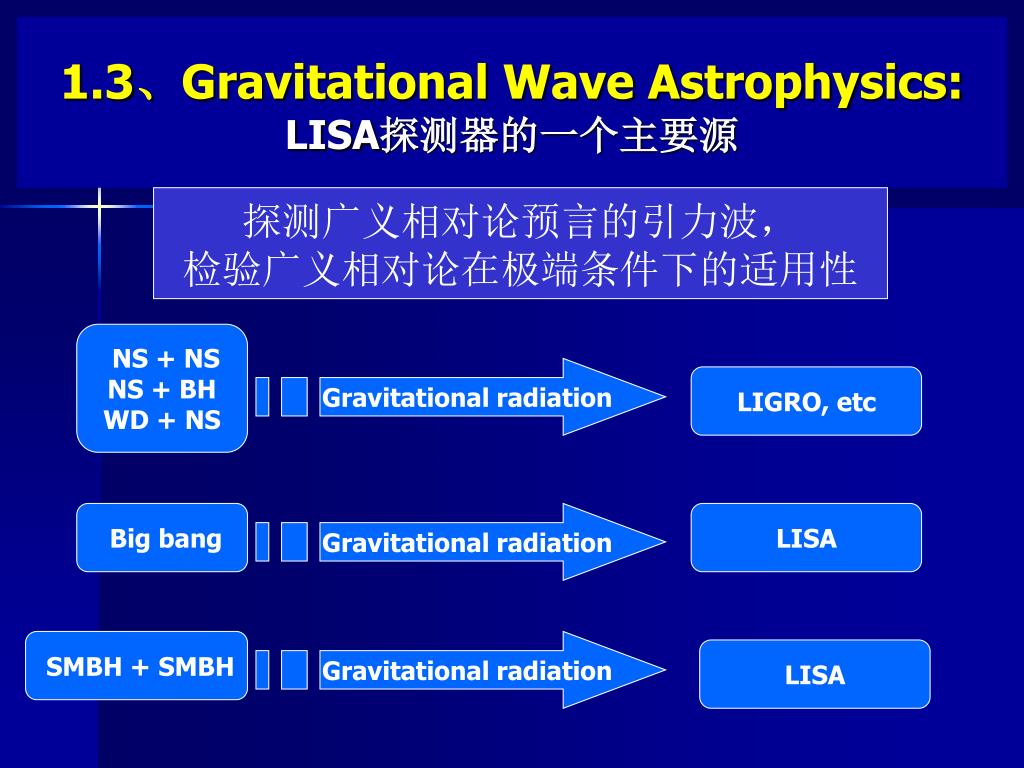 1.3、Gravitational Wave Astrophysics:
LISA探测器的一个主要源

探测广义相对论预言的引力波，
检验广义相对论在极端条件下的适用性

NS + NS
NS + BH
WD + NS

Gravitational radiation

LIGRO, etc

Big bang

Gravitational radiation

LISA

SMBH + SMBH

Gravitational radiation

LISA